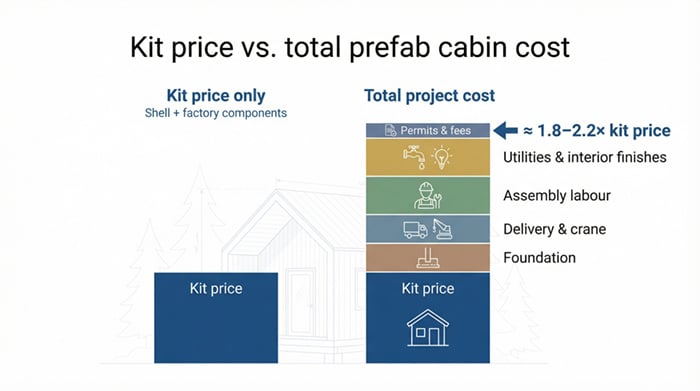 Kit price vs. total prefab cabin cost

Kit price only
Shell + factory components

Kit price

Total project cost

Permits & fees

≈ 1.8–2.2× kit price

Utilities & interior finishes

Assembly labour

Delivery & crane

Foundation

Kit price